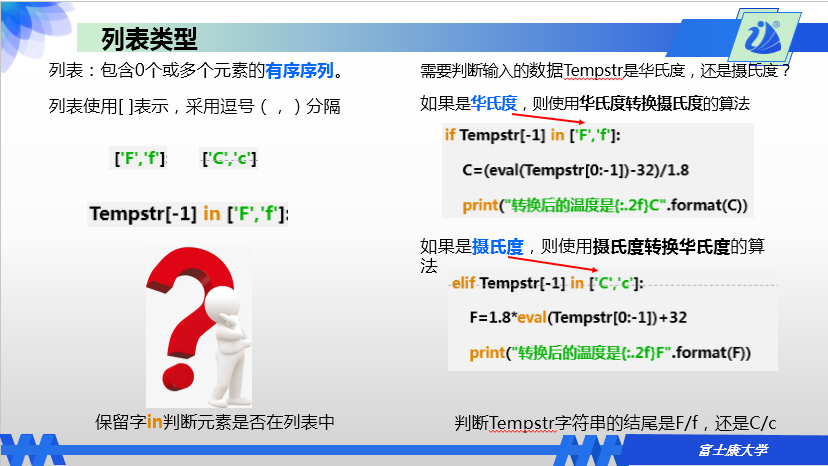 列表类型

列表：包含0个或多个元素的有序序列。

列表使用[ ]表示，采用逗号（，）分隔

['F','f']   ['C','c']

Tempstr[-1] in ['F','f']:

保留字in判断元素是否在列表中

需要判断输入的数据Tempstr是华氏度，还是摄氏度？

如果是华氏度，则使用华氏度转换摄氏度的算法

if Tempstr[-1] in ['F','f']:

C=(eval(Tempstr[0:-1])-32)/1.8

print("转换后的温度是{:.2f}C".format(C))

如果是摄氏度，则使用摄氏度转换华氏度的算法

elif Tempstr[-1] in ['C','c']:

F=1.8*eval(Tempstr[0:-1])+32

print("转换后的温度是{:.2f}F".format(F))

判断Tempstr字符串的结尾是F/f，还是C/c

富士康大学